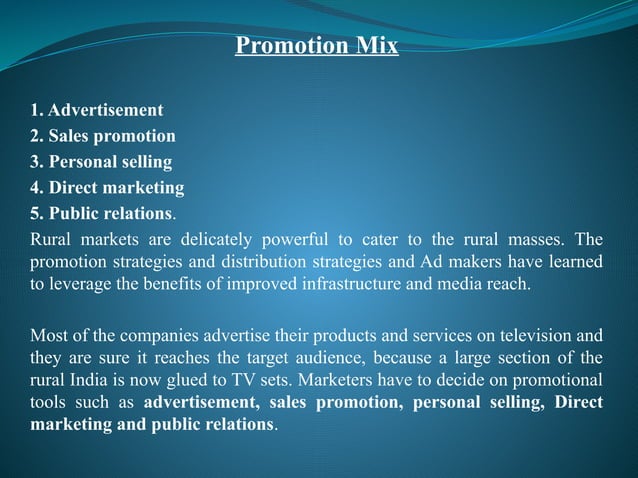 Promotion Mix

1. Advertisement
2. Sales promotion
3. Personal selling
4. Direct marketing
5. Public relations.

Rural markets are delicately powerful to cater to the rural masses. The promotion strategies and distribution strategies and Ad makers have learned to leverage the benefits of improved infrastructure and media reach.

Most of the companies advertise their products and services on television and they are sure it reaches the target audience, because a large section of the rural India is now glued to TV sets. Marketers have to decide on promotional tools such as advertisement, sales promotion, personal selling, Direct marketing and public relations.